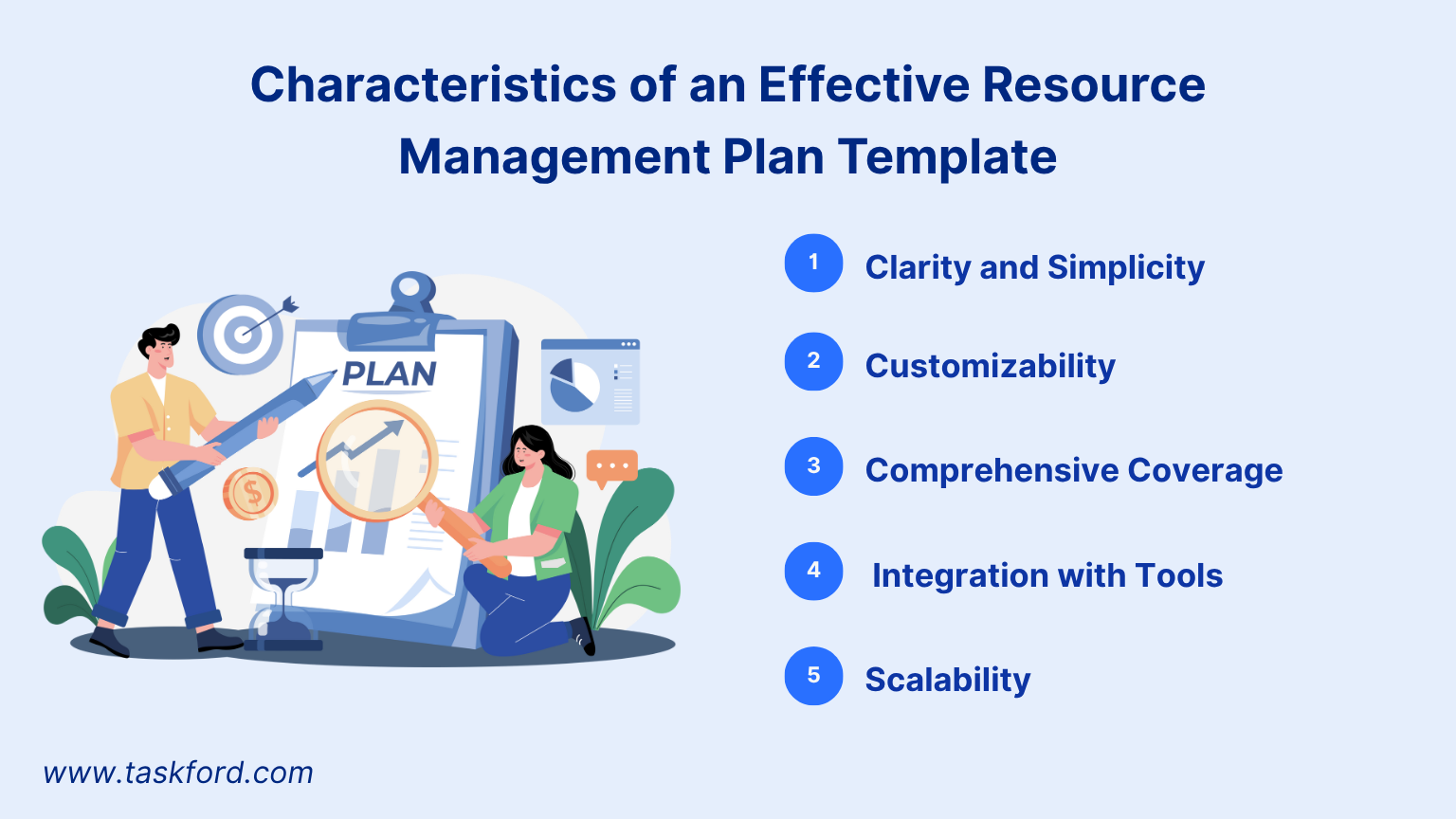 Characteristics of an Effective Resource Management Plan Template

PLAN

$

1 Clarity and Simplicity

2 Customizability

3 Comprehensive Coverage

4 Integration with Tools

5 Scalability

www.taskford.com